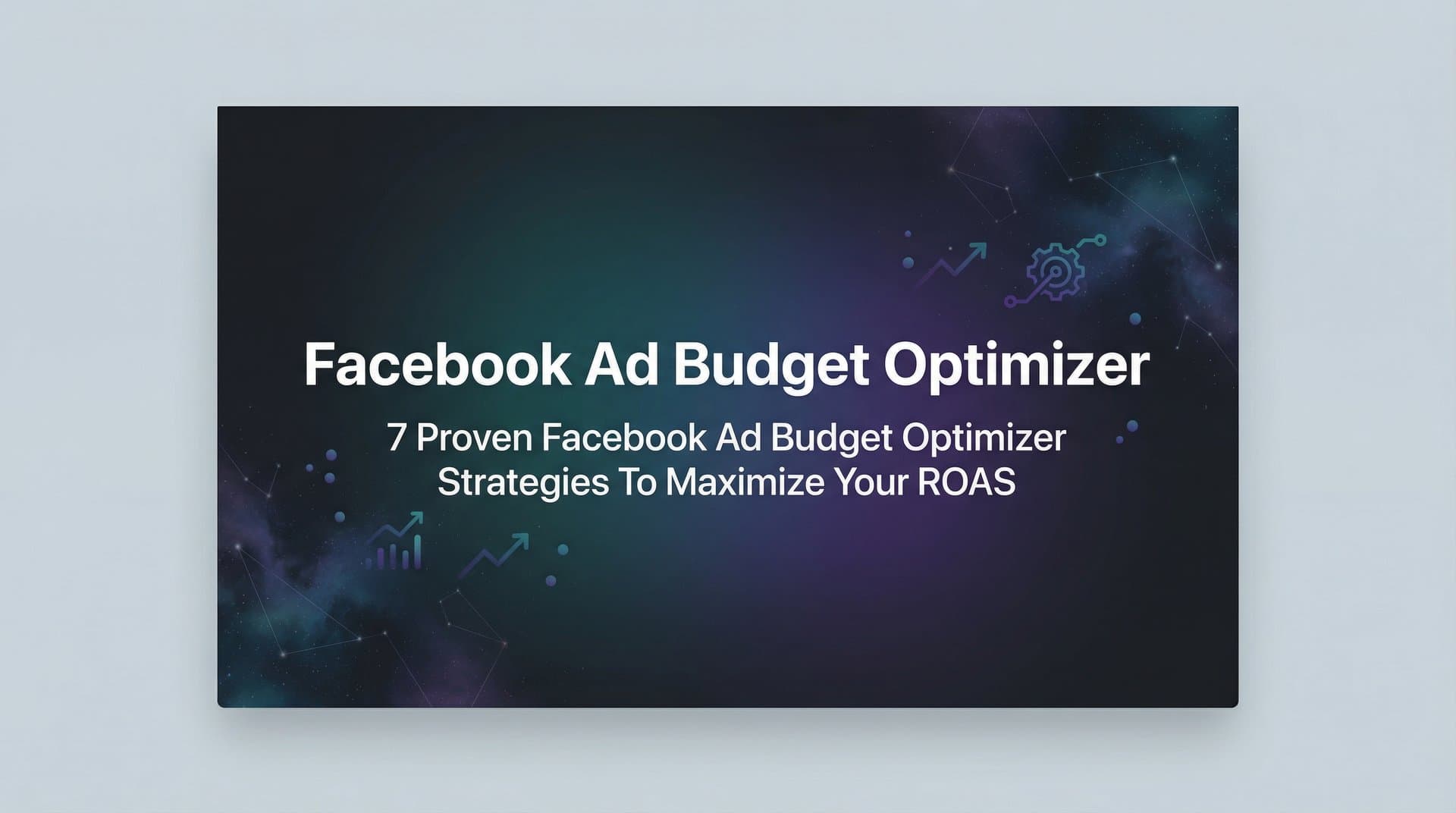 Facebook Ad Budget Optimizer

7 Proven Facebook Ad Budget Optimizer Strategies To Maximize Your ROAS